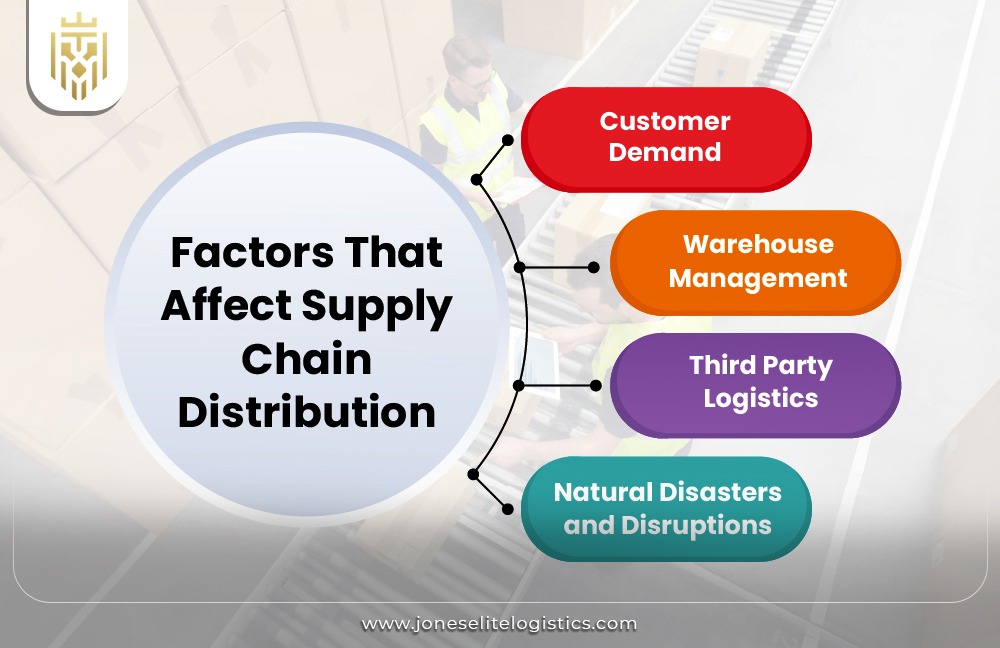 Factors That Affect Supply Chain Distribution

Customer Demand

Warehouse Management

Third Party Logistics

Natural Disasters and Disruptions

www.joneselitelogistics.com